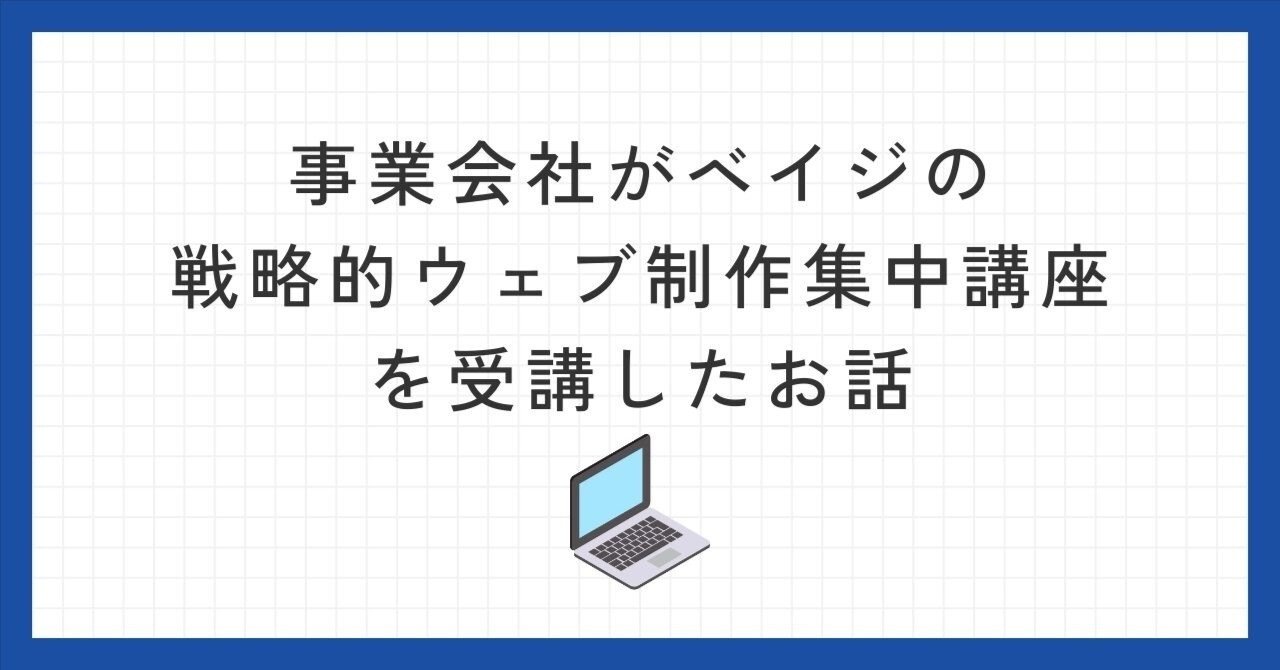 事業会社がベイジの
戦略的ウェブ制作集中講座
を受講したお話